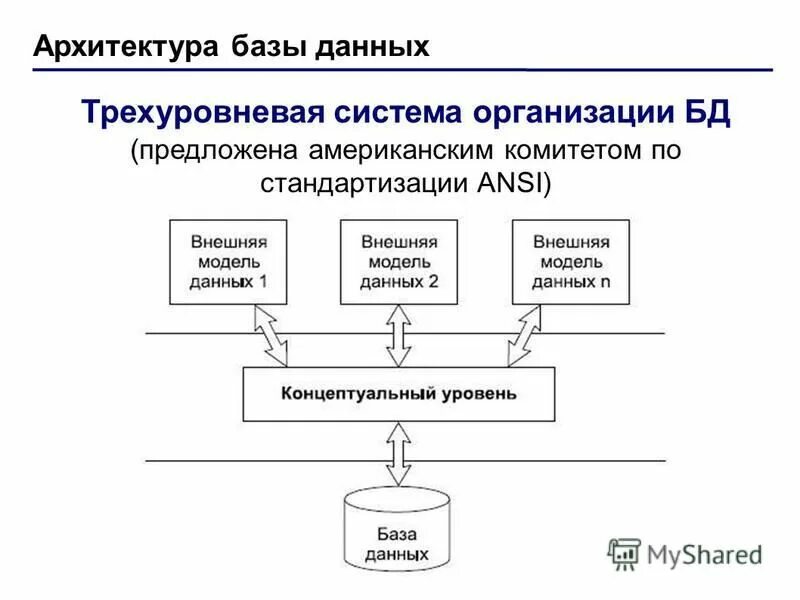 Архитектура базы данных

Трехуровневая система организации БД
(предложена американским комитетом по стандартизации ANSI)

Внешняя модель данных 1

Внешняя модель данных 2

Внешняя модель данных n

Концептуальный уровень

База данных

MyShared